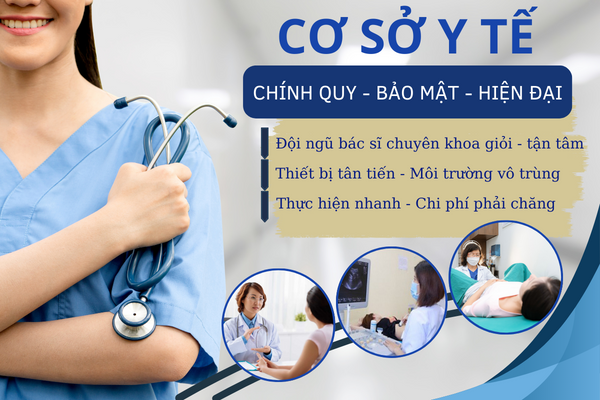 CƠ SỞ Y TẾ

CHÍNH QUY - BẢO MẬT - HIỆN ĐẠI

Đội ngũ bác sĩ chuyên khoa giỏi - tận tâm

Thiết bị tân tiến - Môi trường vô trùng

Thực hiện nhanh - Chi phí phải chăng